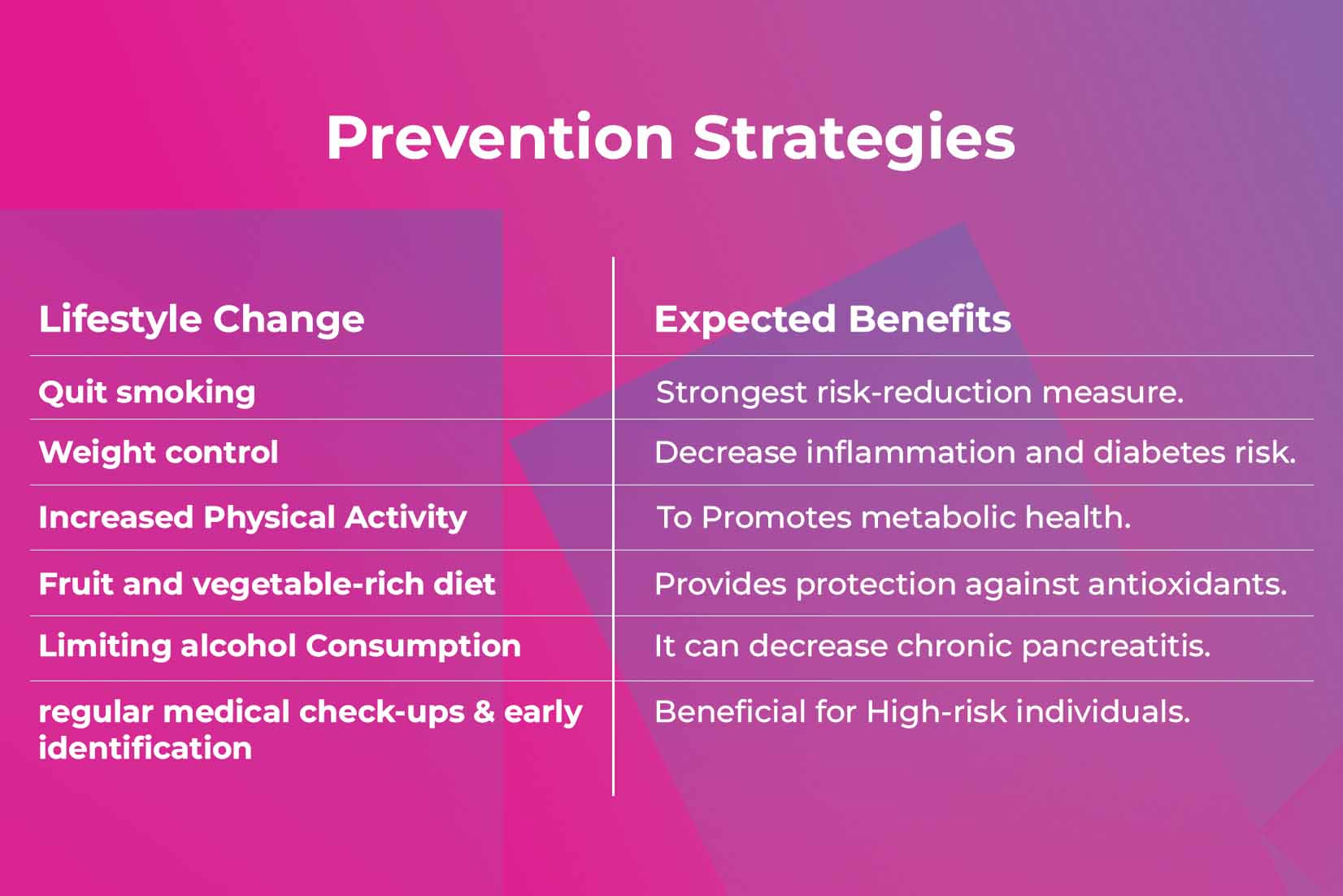 Prevention Strategies

| Lifestyle Change | Expected Benefits |
|---|---|
| Quit smoking | Strongest risk-reduction measure. |
| Weight control | Decrease inflammation and diabetes risk. |
| Increased Physical Activity | To Promotes metabolic health. |
| Fruit and vegetable-rich diet | Provides protection against antioxidants. |
| Limiting alcohol Consumption | It can decrease chronic pancreatitis. |
| regular medical check-ups & early identification | Beneficial for High-risk individuals. |